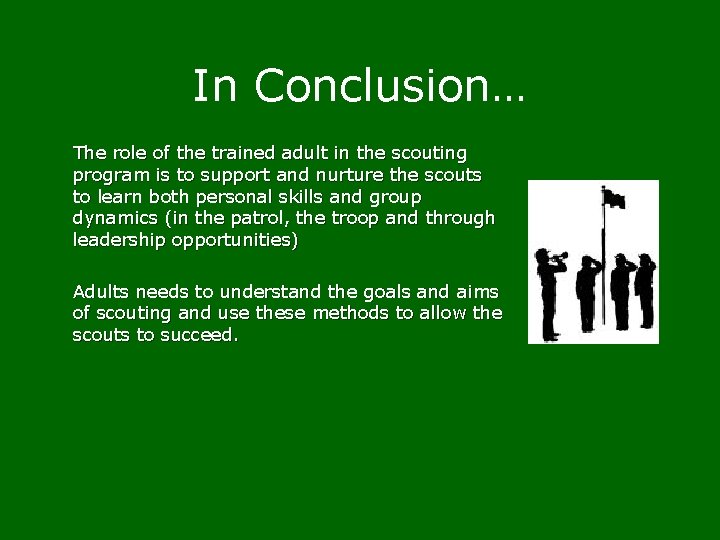 In Conclusion…

The role of the trained adult in the scouting program is to support and nurture the scouts to learn both personal skills and group dynamics (in the patrol, the troop and through leadership opportunities)

Adults needs to understand the goals and aims of scouting and use these methods to allow the scouts to succeed.